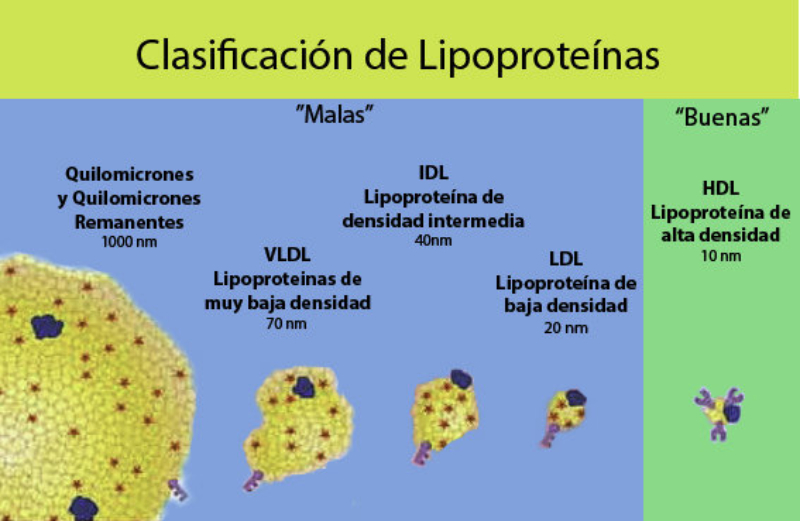 Clasificación de Lipoproteínas

"Malas"

"Buenas"

Quilomicrones y Quilomicrones Remanentes
1000 nm

VLDL
Lipoproteinas de muy baja densidad
70 nm

IDL
Lipoproteína de densidad intermedia
40nm

LDL
Lipoproteína de baja densidad
20 nm

HDL
Lipoproteína de alta densidad
10 nm